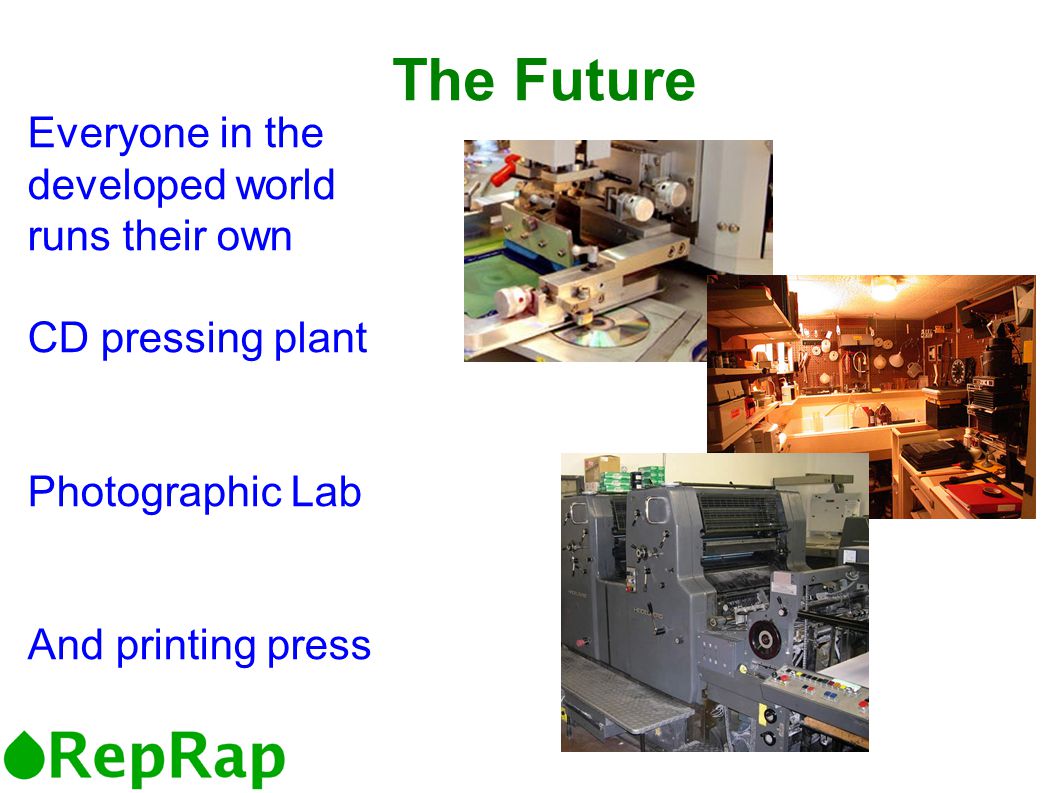 The Future

Everyone in the developed world runs their own

CD pressing plant

Photographic Lab

And printing press

RepRap